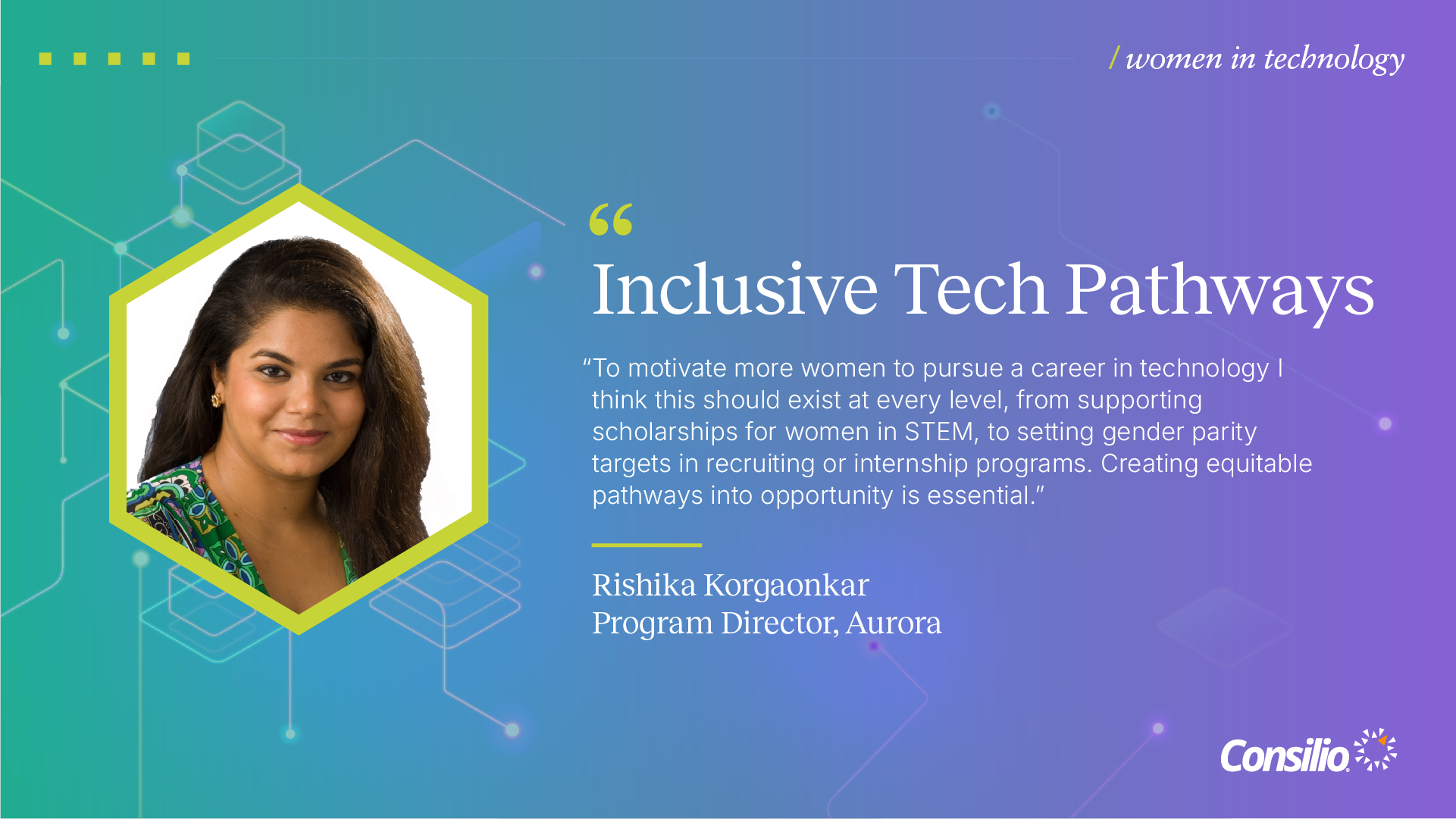 / women in technology

“

Inclusive Tech Pathways

“To motivate more women to pursue a career in technology I think this should exist at every level, from supporting scholarships for women in STEM, to setting gender parity targets in recruiting or internship programs. Creating equitable pathways into opportunity is essential.”

Rishika Korgaonkar
Program Director, Aurora

Consilio